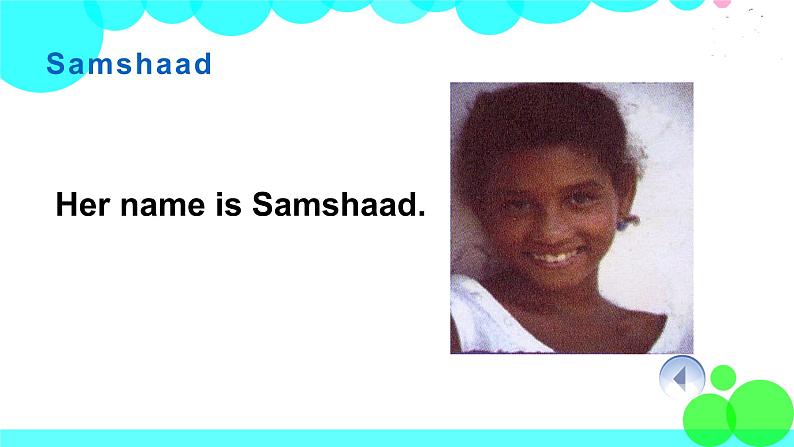 Samshaad

Her name is Samshaad.